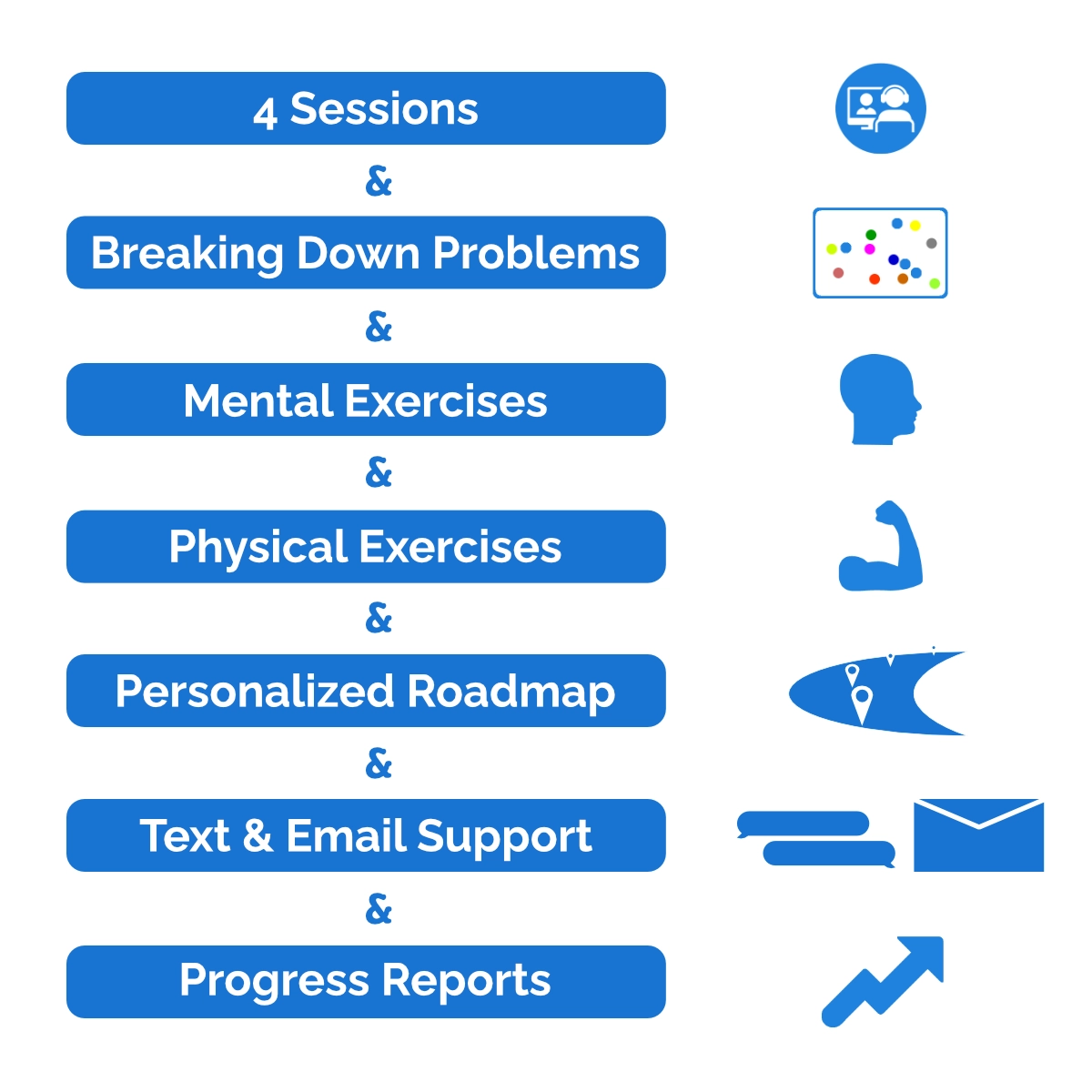 4 Sessions

&

Breaking Down Problems

&

Mental Exercises

&

Physical Exercises

&

Personalized Roadmap

&

Text & Email Support

&

Progress Reports